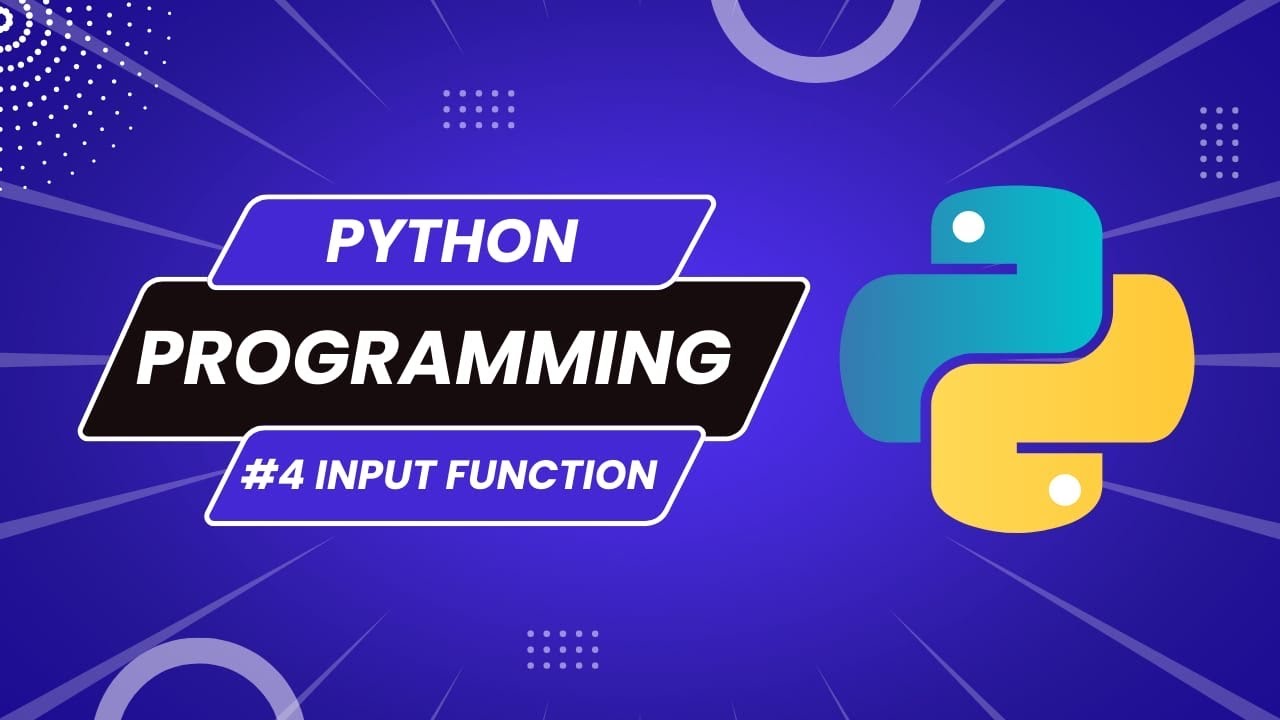 PYTHON
PROGRAMMING
#4 INPUT FUNCTION